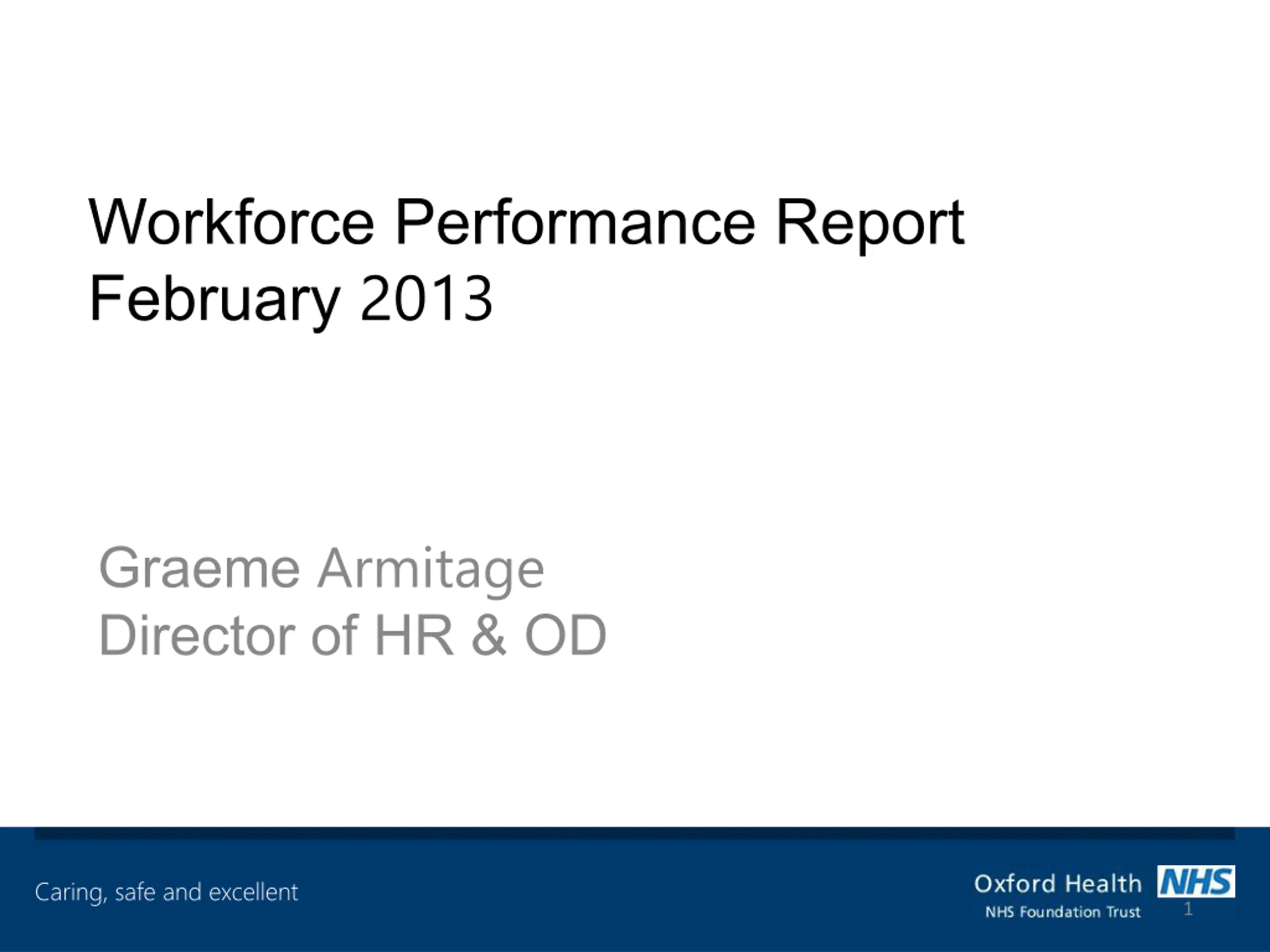 Workforce Performance Report
February 2013

Graeme Armitage
Director of HR & OD

Caring, safe and excellent

Oxford Health NHS
NHS Foundation Trust

1